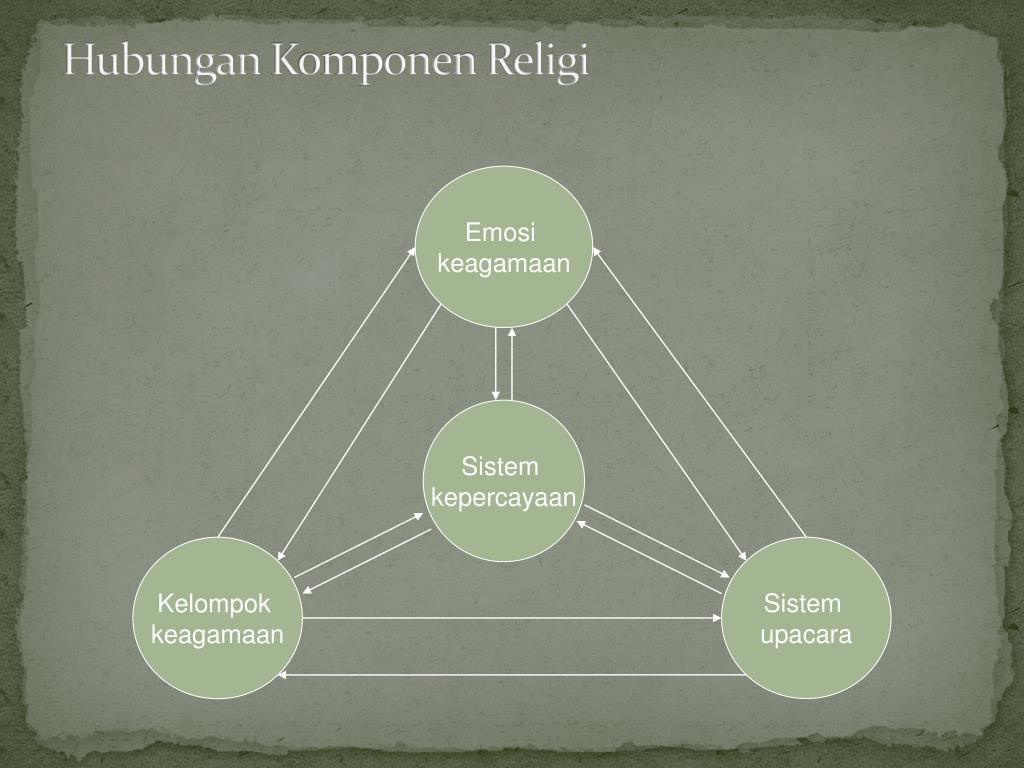 Hubungan Komponen Religi

Emosi keagamaan

Sistem kepercayaan

Kelompok keagamaan

Sistem upacara